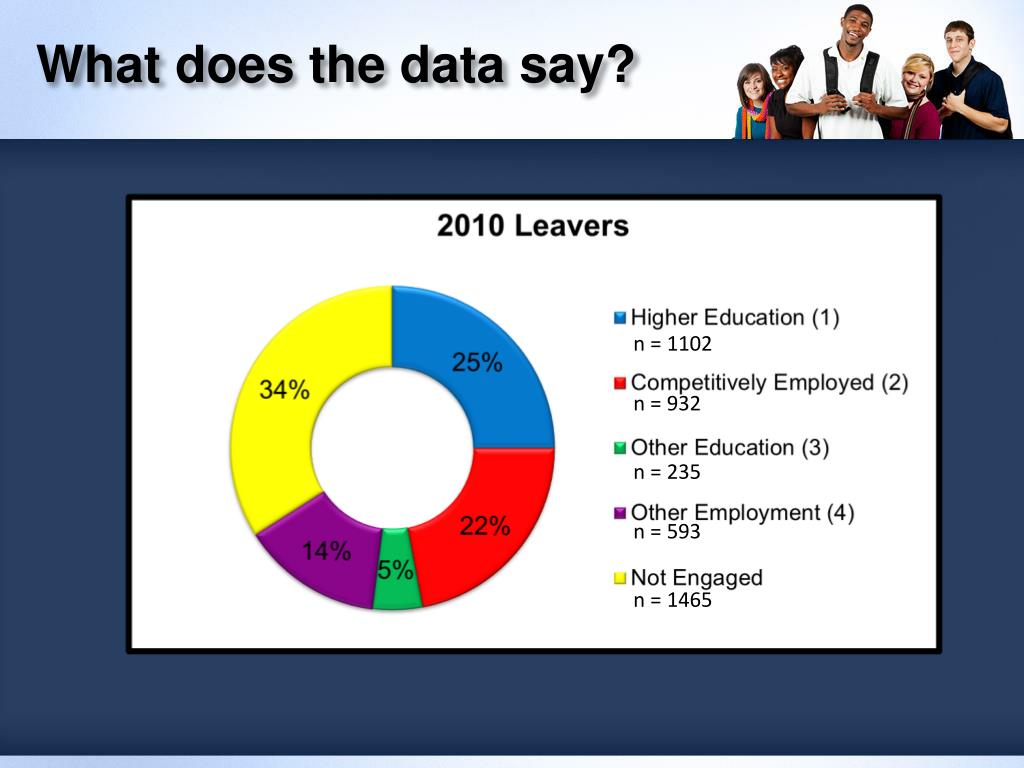 What does the data say?

2010 Leavers

25%
22%
5%
14%
34%

Higher Education (1)
n = 1102
Competitively Employed (2)
n = 932
Other Education (3)
n = 235
Other Employment (4)
n = 593
Not Engaged
n = 1465